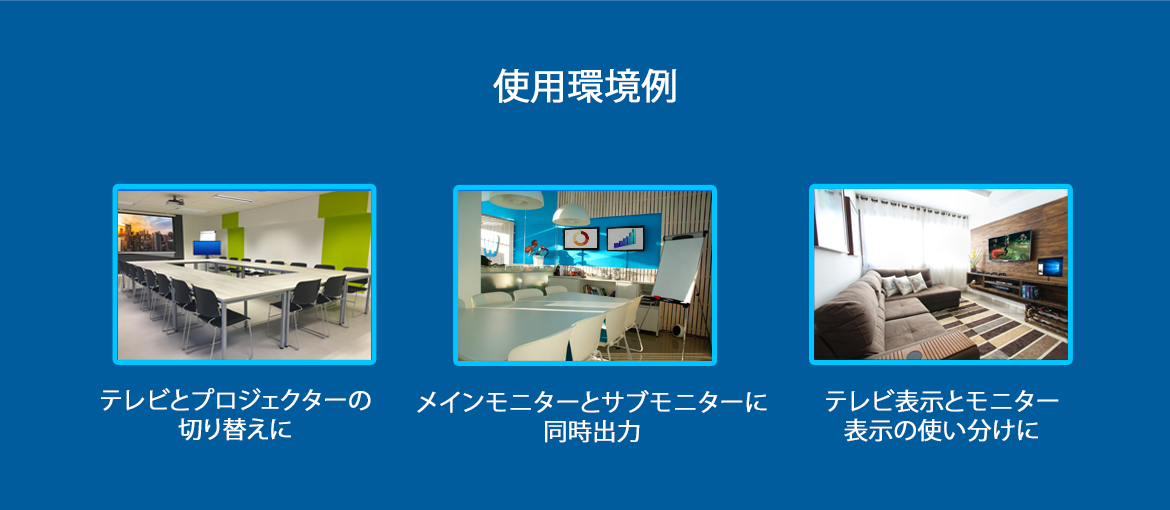 使用環境例

テレビとプロジェクターの切り替えに

メインモニターとサブモニターに同時出力

テレビ表示とモニター表示の使い分けに